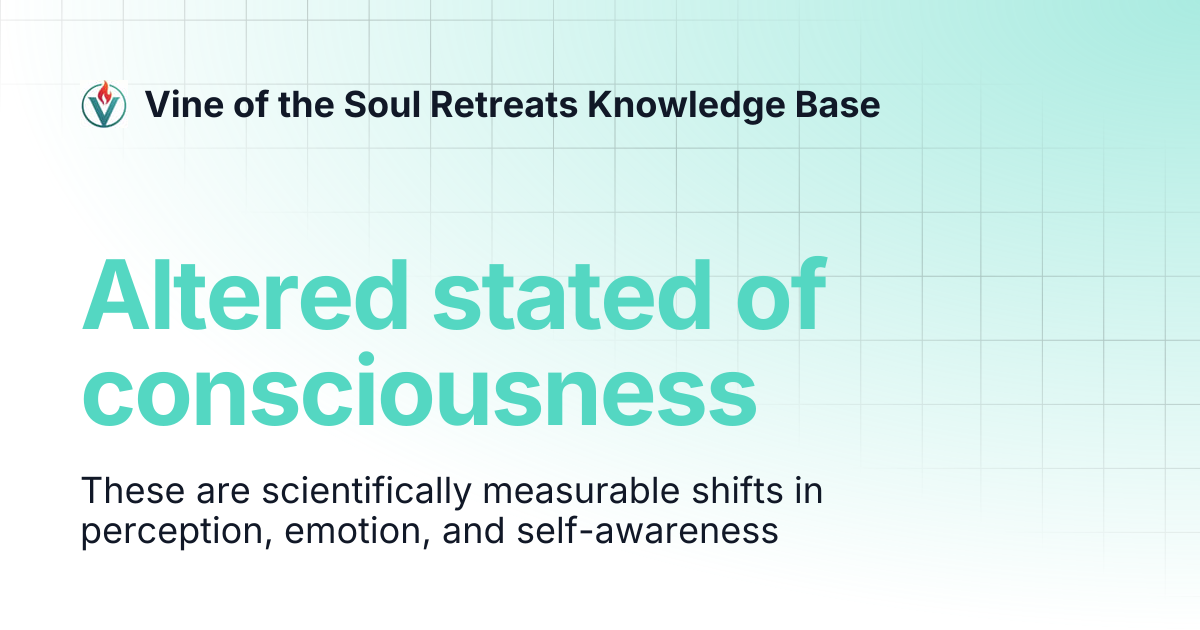 Vine of the Soul Retreats Knowledge Base

Altered stated of consciousness

These are scientifically measurable shifts in perception, emotion, and self-awareness